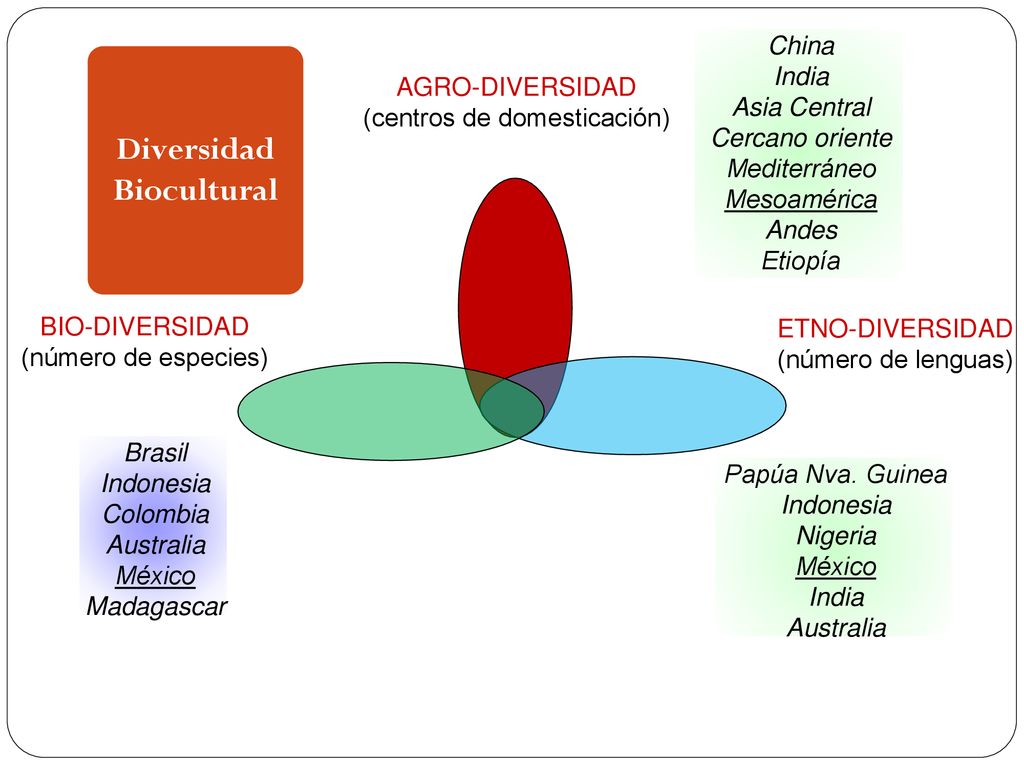 Diversidad Biocultural

AGRO-DIVERSIDAD
(centros de domesticación)

China
India
Asia Central
Cercano oriente
Mediterráneo
Mesoamérica
Andes
Etiopía

BIO-DIVERSIDAD
(número de especies)

ETNO-DIVERSIDAD
(número de lenguas)

Brasil
Indonesia
Colombia
Australia
México
Madagascar

Papúa Nva. Guinea
Indonesia
Nigeria
México
India
Australia